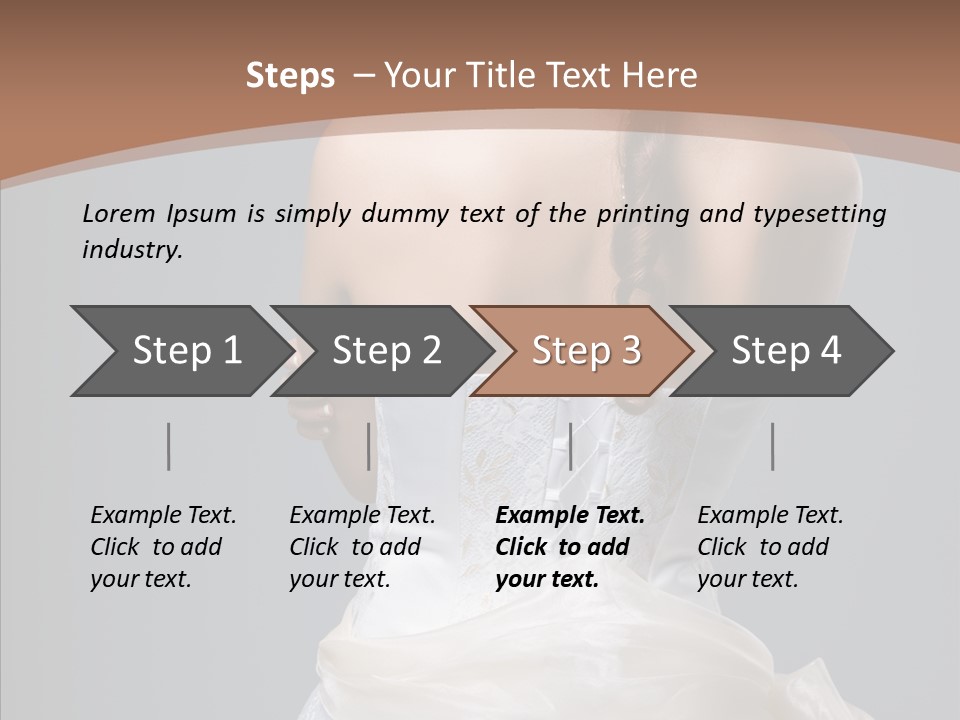 Steps – Your Title Text Here

Lorem Ipsum is simply dummy text of the printing and typesetting industry.

Step 1

Step 2

Step 3

Step 4

Example Text. Click to add your text.

Example Text. Click to add your text.

Example Text. Click to add your text.

Example Text. Click to add your text.